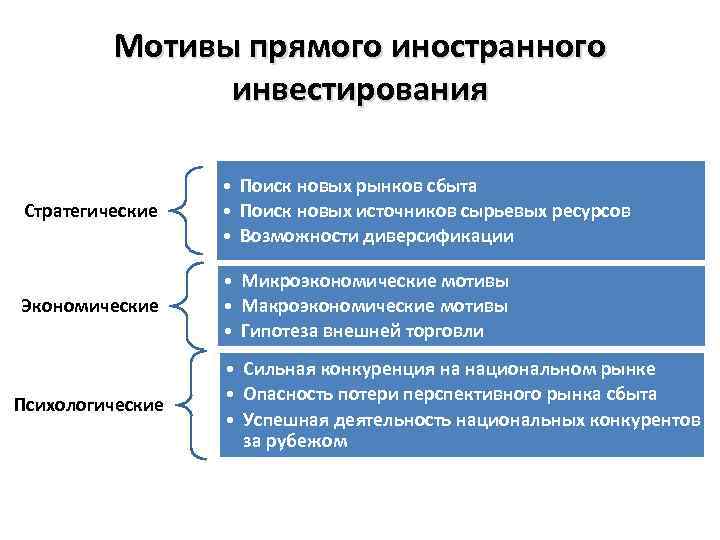 Мотивы прямого иностранного инвестирования

Стратегические

• Поиск новых рынков сбыта
• Поиск новых источников сырьевых ресурсов
• Возможности диверсификации

Экономические

• Микроэкономические мотивы
• Макроэкономические мотивы
• Гипотеза внешней торговли

Психологические

• Сильная конкуренция на национальном рынке
• Опасность потери перспективного рынка сбыта
• Успешная деятельность национальных конкурентов за рубежом